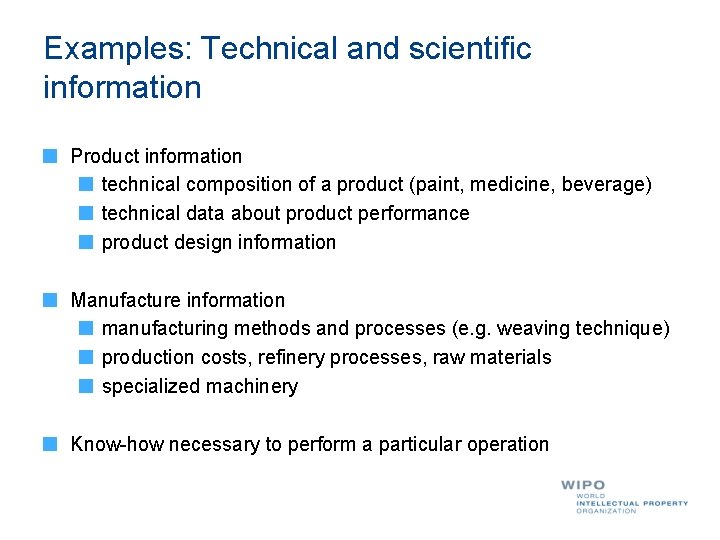 Examples: Technical and scientific information

Product information
technical composition of a product (paint, medicine, beverage)
technical data about product performance
product design information

Manufacture information
manufacturing methods and processes (e.g. weaving technique)
production costs, refinery processes, raw materials
specialized machinery

Know-how necessary to perform a particular operation

WIPO
WORLD
INTELLECTUAL PROPERTY
ORGANIZATION